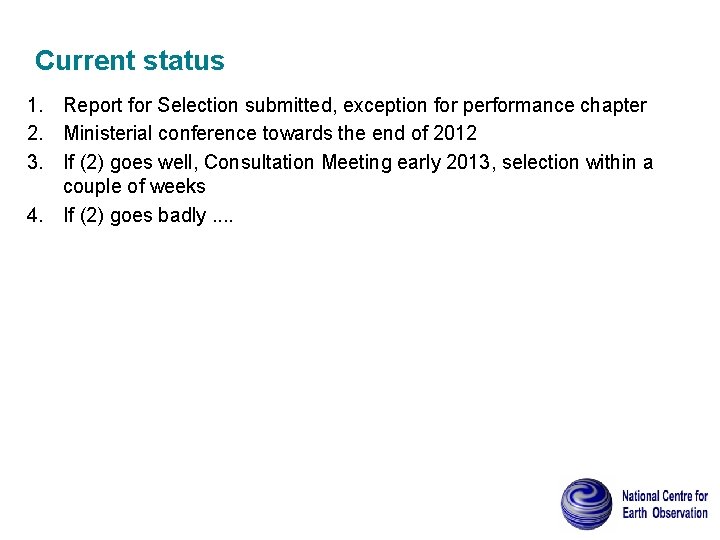 Current status

1. Report for Selection submitted, exception for performance chapter
2. Ministerial conference towards the end of 2012
3. If (2) goes well, Consultation Meeting early 2013, selection within a couple of weeks
4. If (2) goes badly ....

National Centre for Earth Observation